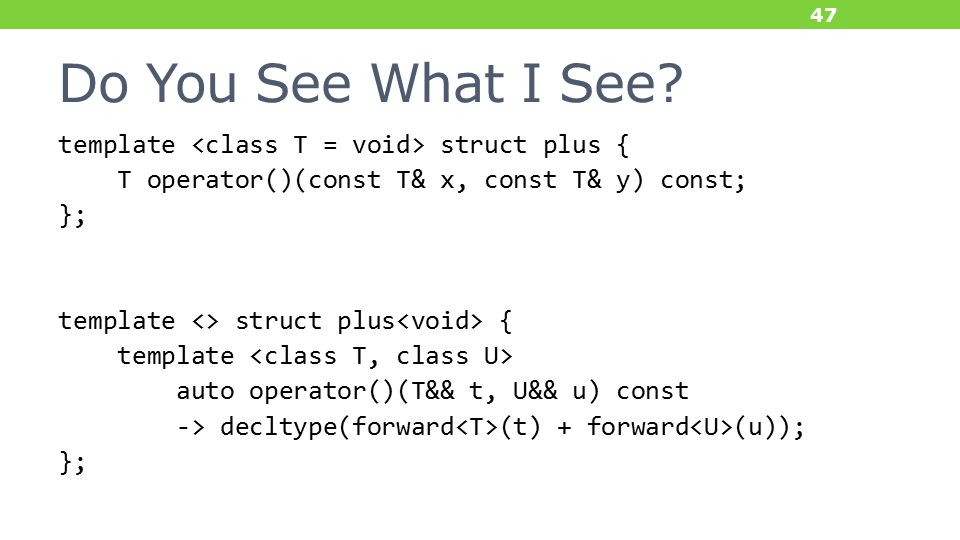 47

Do You See What I See?

template <class T = void> struct plus {
    T operator()(const T& x, const T& y) const;
};

template <> struct plus<void> {
    template <class T, class U>
        auto operator()(T&& t, U&& u) const
        -> decltype(forward<T>(t) + forward<U>(u));
};